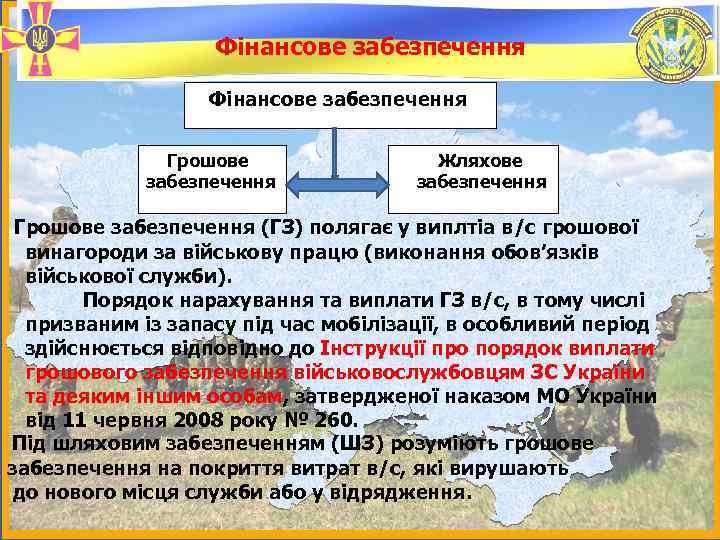 Фінансове забезпечення

Фінансове забезпечення

Грошове забезпечення

Жляхове забезпечення

Грошове забезпечення (ГЗ) полягає у виплтіа в/с грошової винагороди за військову працю (виконання обов'язків військової служби).

Порядок нарахування та виплати ГЗ в/с, в тому числі призваним із запасу під час мобілізації, в особливий період здійснюється відповідно до Інструкції про порядок виплати грошового забезпечення військовослужбовцям ЗС України та деяким іншим особам, затвердженої наказом МО України від 11 червня 2008 року № 260.

Під шляховим забезпеченням (ШЗ) розуміють грошове забезпечення на покриття витрат в/с, які вирушають до нового місця служби або у відрядження.